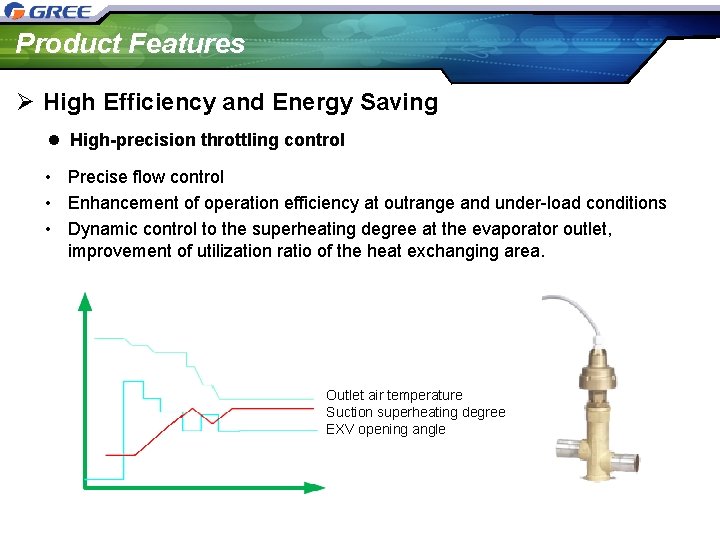 GREE

Product Features

➢ High Efficiency and Energy Saving

● High-precision throttling control

• Precise flow control
• Enhancement of operation efficiency at outrange and under-load conditions
• Dynamic control to the superheating degree at the evaporator outlet, improvement of utilization ratio of the heat exchanging area.

Outlet air temperature
Suction superheating degree
EXV opening angle